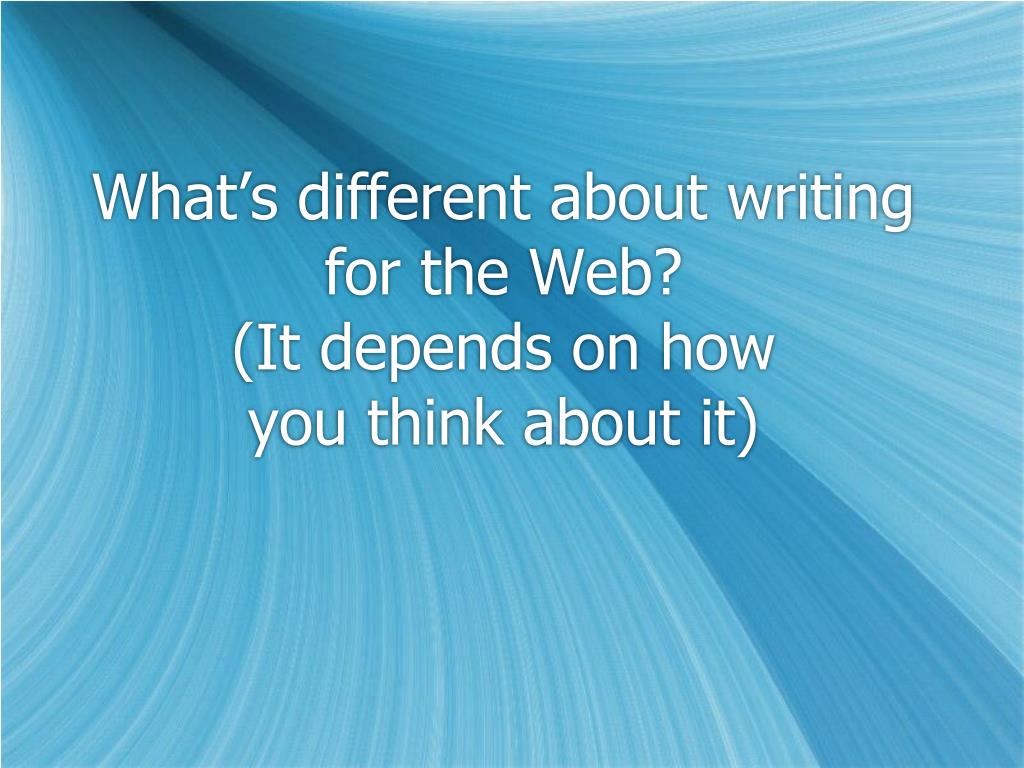 What’s different about writing for the Web?
(It depends on how you think about it)